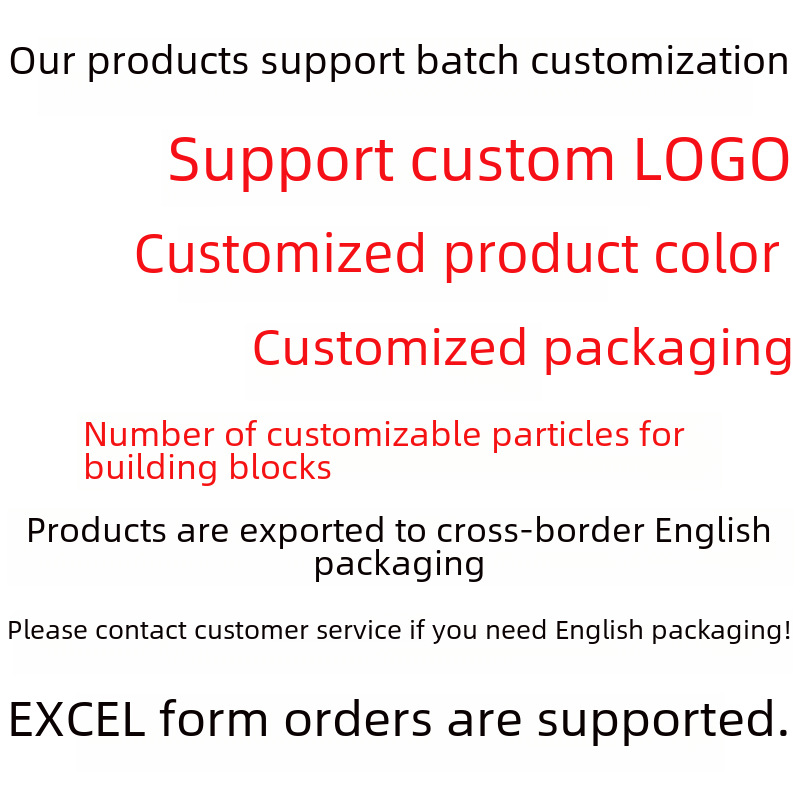 Our products support batch customization

Support custom LOGO

Customized product color

Customized packaging

Number of customizable particles for building blocks

Products are exported to cross-border English packaging

Please contact customer service if you need English packaging!

EXCEL form orders are supported.